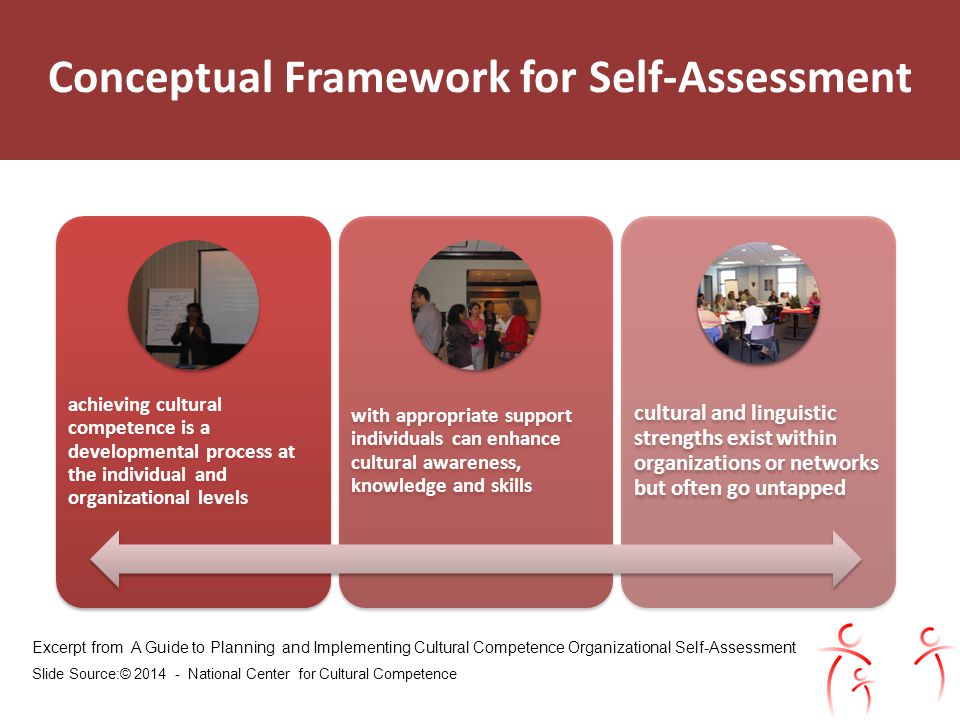 Conceptual Framework for Self-Assessment

achieving cultural competence is a developmental process at the individual and organizational levels

with appropriate support individuals can enhance cultural awareness, knowledge and skills

cultural and linguistic strengths exist within organizations or networks but often go untapped

Excerpt from A Guide to Planning and Implementing Cultural Competence Organizational Self-Assessment

Slide Source:© 2014 - National Center for Cultural Competence